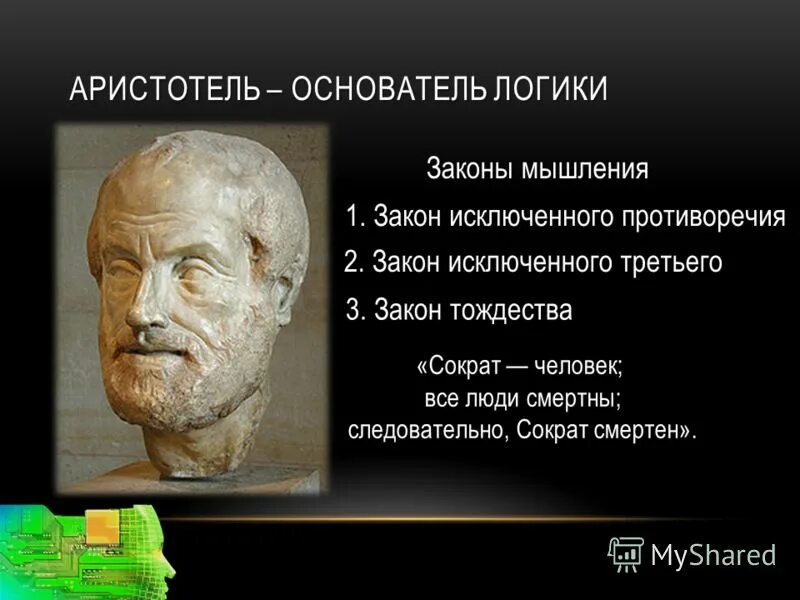 АРИСТОТЕЛЬ – ОСНОВАТЕЛЬ ЛОГИКИ

Законы мышления

1. Закон исключенного противоречия

2. Закон исключенного третьего

3. Закон тождества

«Сократ — человек;
все люди смертны;
следовательно, Сократ смертен».

MyShared